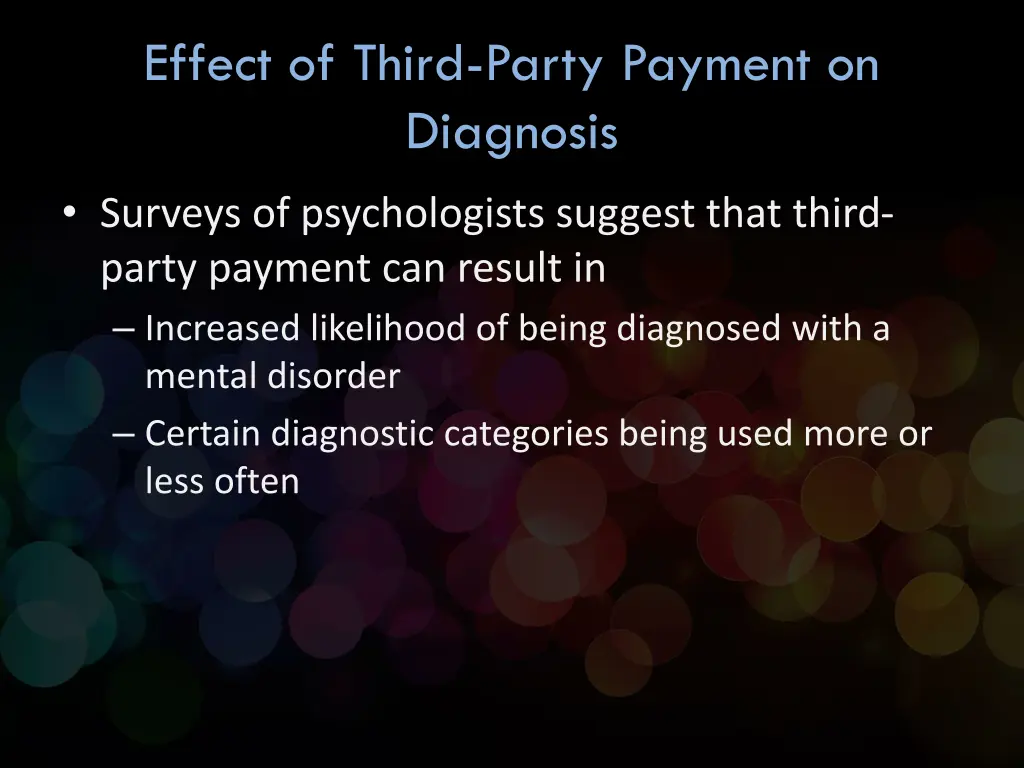 Effect of Third-Party Payment on Diagnosis

• Surveys of psychologists suggest that third-party payment can result in
– Increased likelihood of being diagnosed with a mental disorder
– Certain diagnostic categories being used more or less often